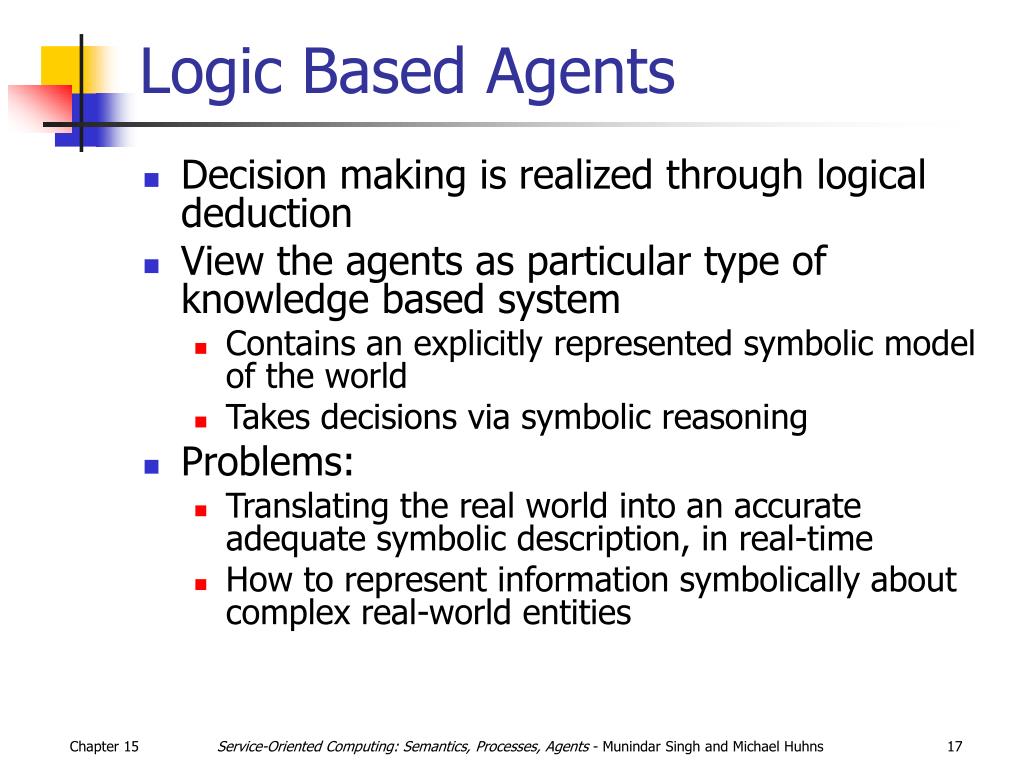 Logic Based Agents

- Decision making is realized through logical deduction
- View the agents as particular type of knowledge based system
  - Contains an explicitly represented symbolic model of the world
  - Takes decisions via symbolic reasoning
- Problems:
  - Translating the real world into an accurate adequate symbolic description, in real-time
  - How to represent information symbolically about complex real-world entities

Chapter 15

Service-Oriented Computing: Semantics, Processes, Agents - Munindar Singh and Michael Huhns

17